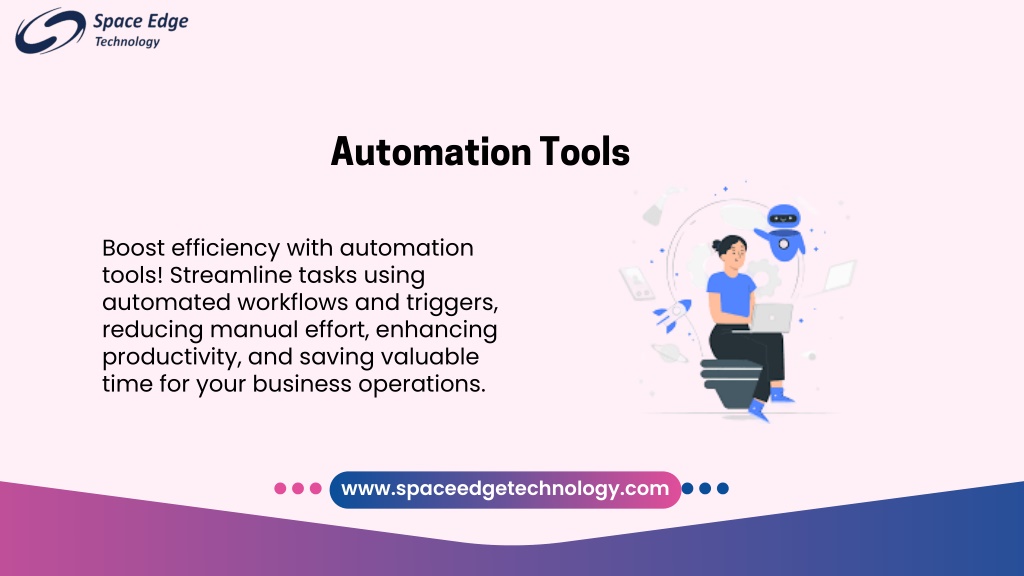 Space Edge
Technology

Automation Tools

Boost efficiency with automation tools! Streamline tasks using automated workflows and triggers, reducing manual effort, enhancing productivity, and saving valuable time for your business operations.

www.spaceedgetechnology.com